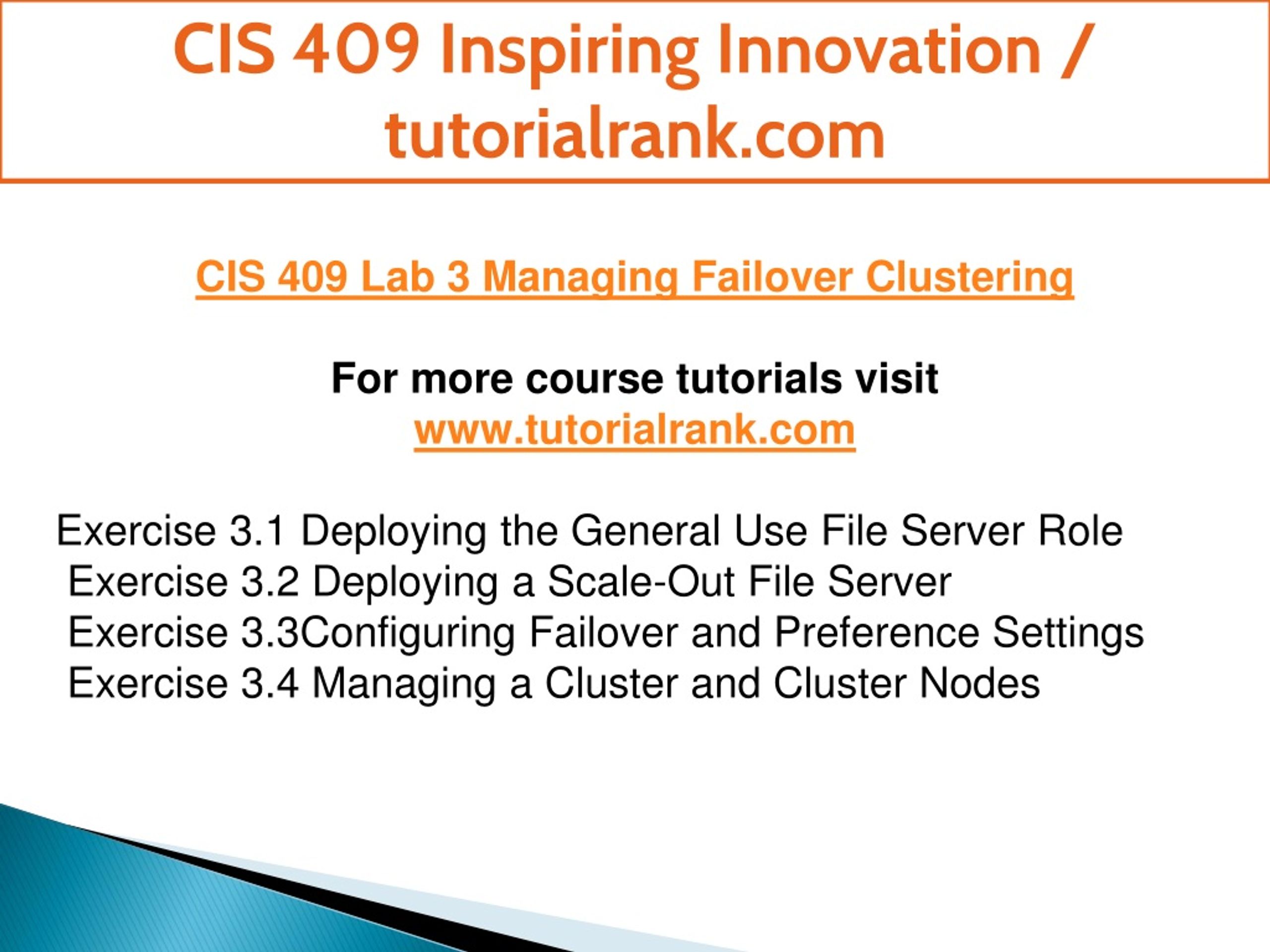 CIS 409 Inspiring Innovation / tutorialrank.com

CIS 409 Lab 3 Managing Failover Clustering

For more course tutorials visit
www.tutorialrank.com

Exercise 3.1 Deploying the General Use File Server Role
Exercise 3.2 Deploying a Scale-Out File Server
Exercise 3.3Configuring Failover and Preference Settings
Exercise 3.4 Managing a Cluster and Cluster Nodes